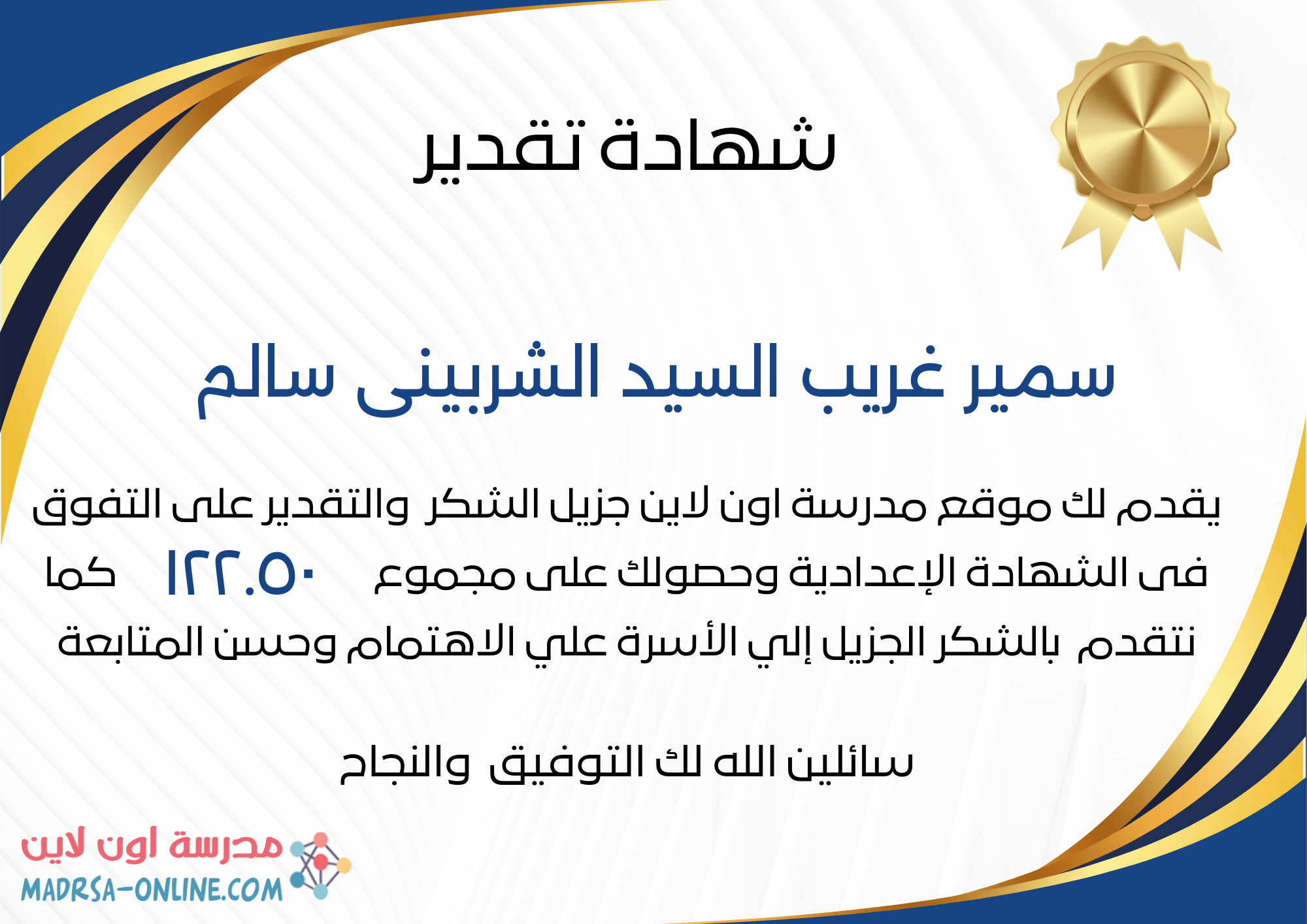 شهادة تقدير

سمير غريب السيد الشربينى سالم

يقدم لك موقع مدرسة اون لاين جزيل الشكر والتقدير على التفوق فى الشهادة الإعدادية وحصولك على مجموع ١٢٢.٥٠ كما نتقدم بالشكر الجزيل إلي الأسرة علي الاهتمام وحسن المتابعة

سائلين الله لك التوفيق والنجاح

مدرسة اون لاين
MADRSA-ONLINE.COM